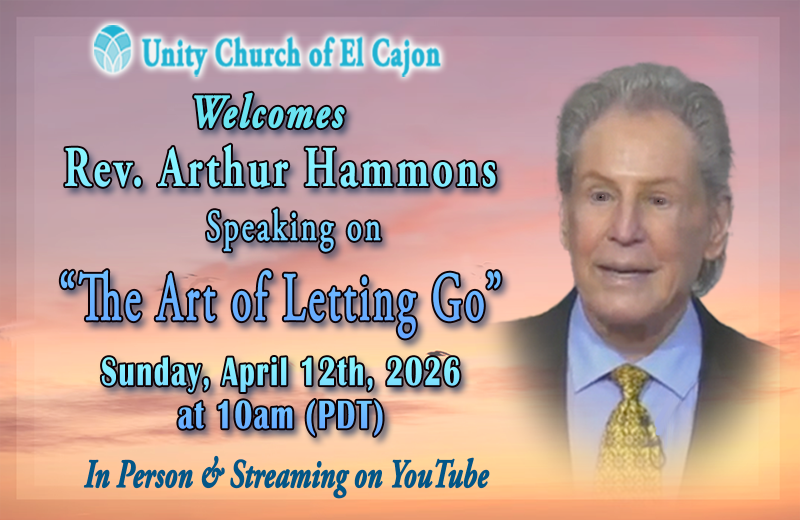 Unity Church of El Cajon

Welcomes
Rev. Arthur Hammons
Speaking on
“The Art of Letting Go”
Sunday, April 12th, 2026
at 10am (PDT)

In Person & Streaming on YouTube